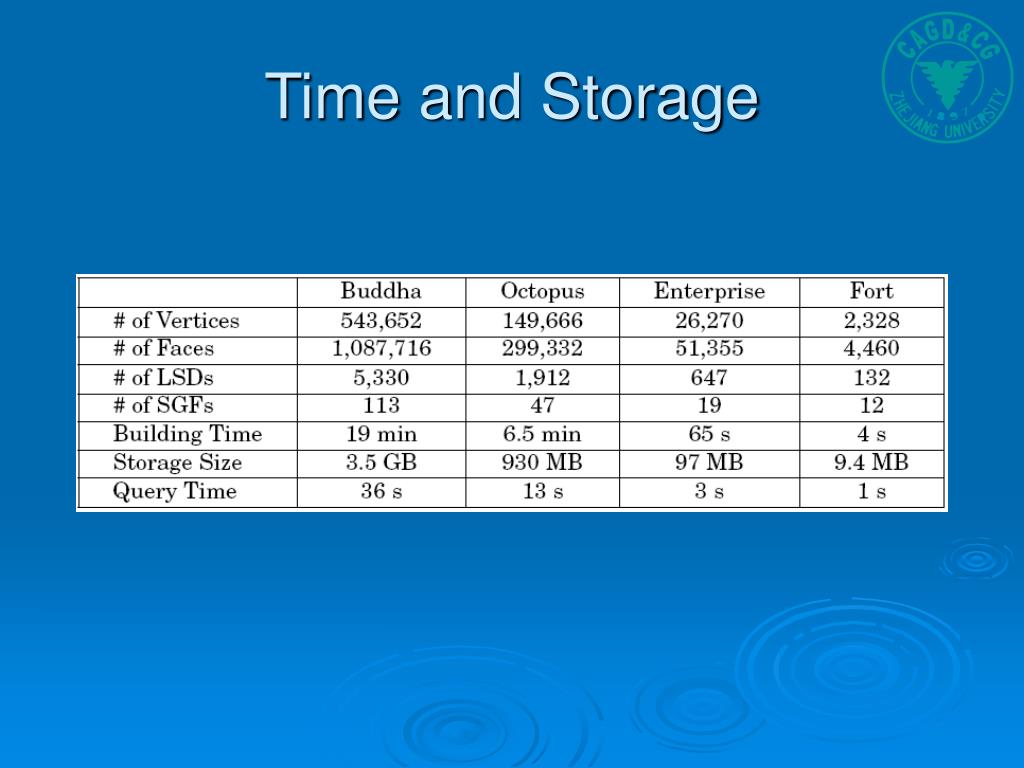 Time and Storage

CAGD&CG 1897 ZHEJIANG UNIVERSITY

|  | Buddha | Octopus | Enterprise | Fort |
|---|---|---|---|---|
| # of Vertices | 543,652 | 149,666 | 26,270 | 2,328 |
| # of Faces | 1,087,716 | 299,332 | 51,355 | 4,460 |
| # of LSDs | 5,330 | 1,912 | 647 | 132 |
| # of SGFs | 113 | 47 | 19 | 12 |
| Building Time | 19 min | 6.5 min | 65 s | 4 s |
| Storage Size | 3.5 GB | 930 MB | 97 MB | 9.4 MB |
| Query Time | 36 s | 13 s | 3 s | 1 s |